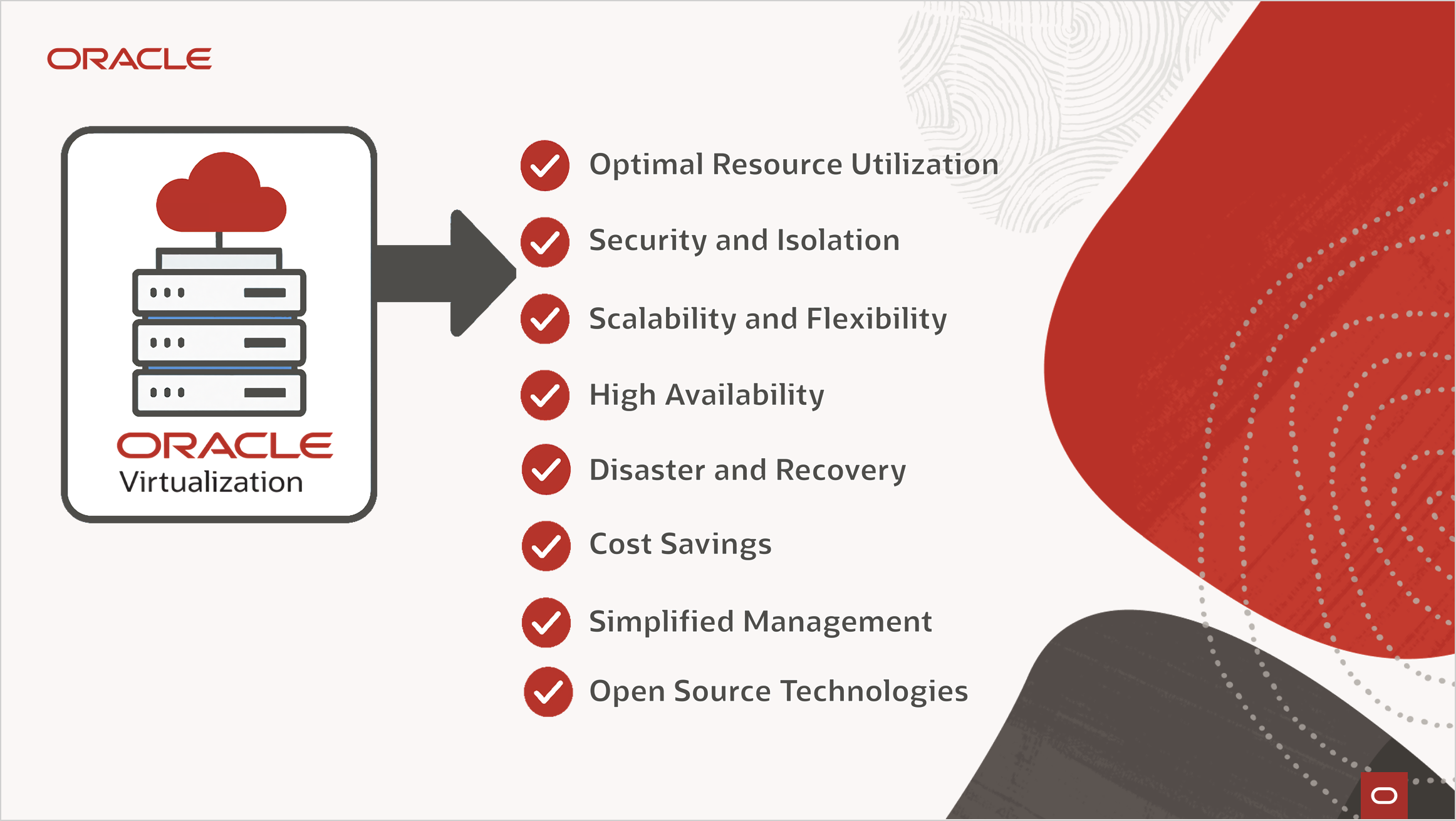 ORACLE

ORACLE
Virtualization

Optimal Resource Utilization

Security and Isolation

Scalability and Flexibility

High Availability

Disaster and Recovery

Cost Savings

Simplified Management

Open Source Technologies